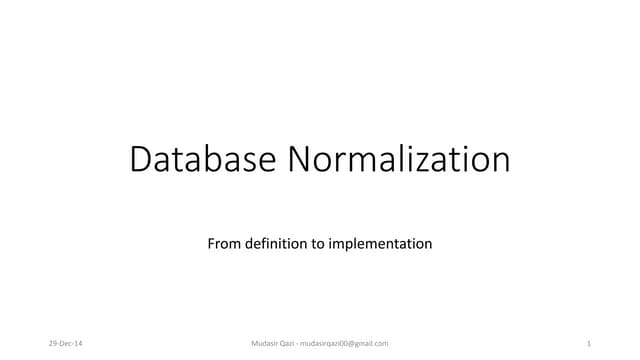 Database Normalization

From definition to implementation

29-Dec-14

Mudasir Qazi - mudasirqazi00@gmail.com

1